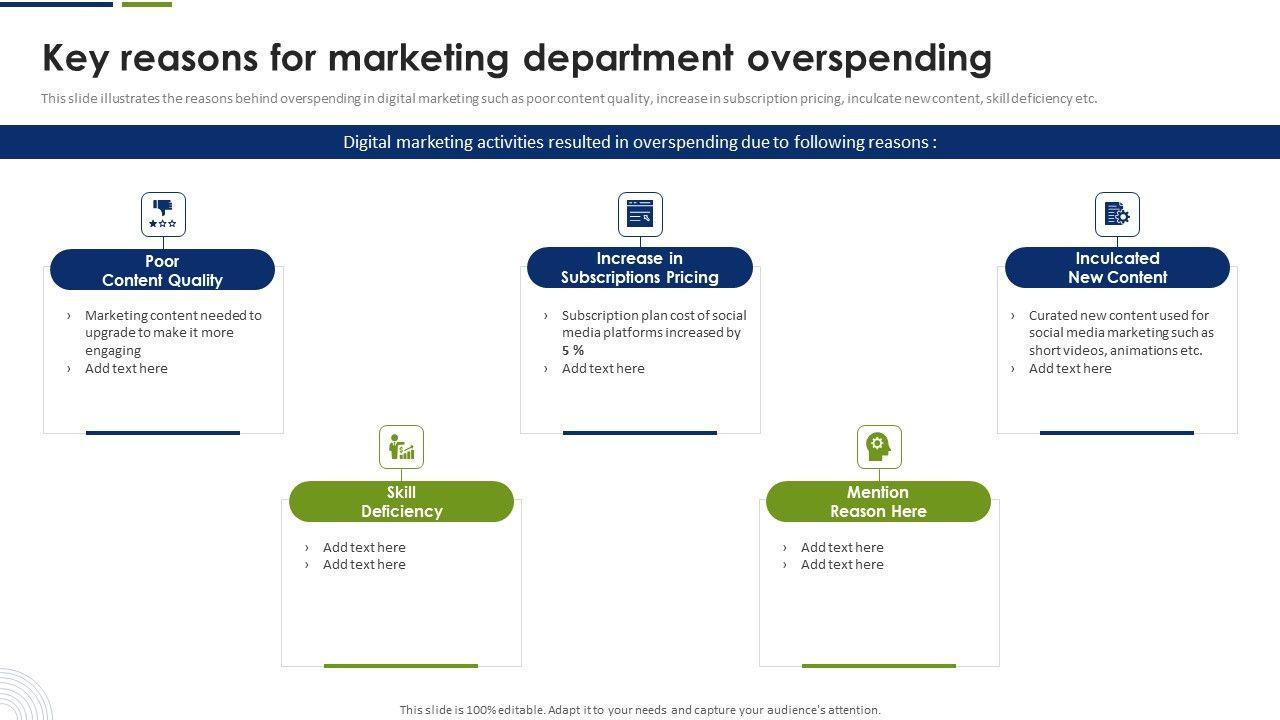 Key reasons for marketing department overspending

This slide illustrates the reasons behind overspending in digital marketing such as poor content quality, increase in subscription pricing, inculcate new content, skill deficiency etc.

Digital marketing activities resulted in overspending due to following reasons :

Poor Content Quality

› Marketing content needed to upgrade to make it more engaging
› Add text here

Increase in Subscriptions Pricing

› Subscription plan cost of social media platforms increased by 5 %
› Add text here

Inculcated New Content

› Curated new content used for social media marketing such as short videos, animations etc.
› Add text here

Skill Deficiency

› Add text here
› Add text here

Mention Reason Here

› Add text here
› Add text here

This slide is 100% editable. Adapt it to your needs and capture your audience's attention.